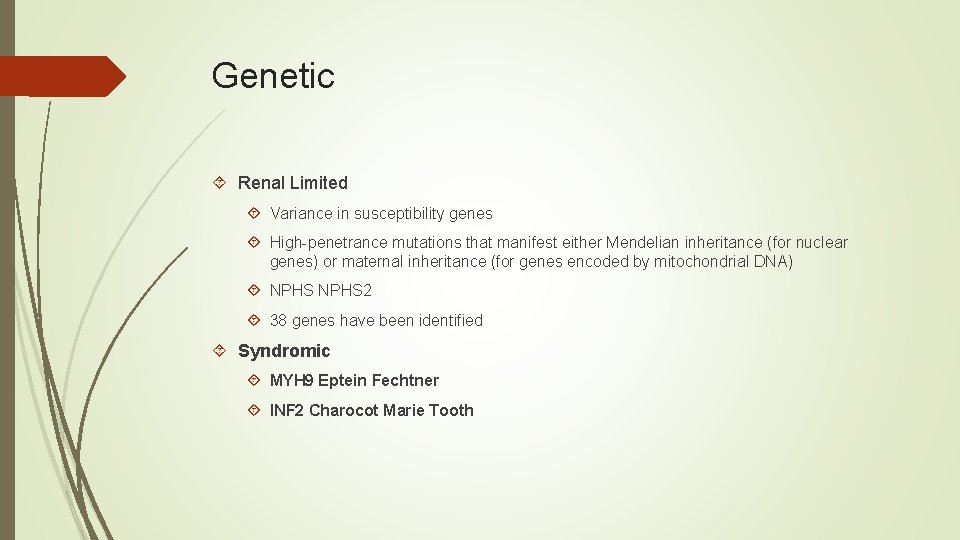 Genetic

Renal Limited

Variance in susceptibility genes

High-penetrance mutations that manifest either Mendelian inheritance (for nuclear genes) or maternal inheritance (for genes encoded by mitochondrial DNA)

NPHS NPHS2

38 genes have been identified

Syndromic

MYH9 Eptein Fechtner

INF2 Charocot Marie Tooth